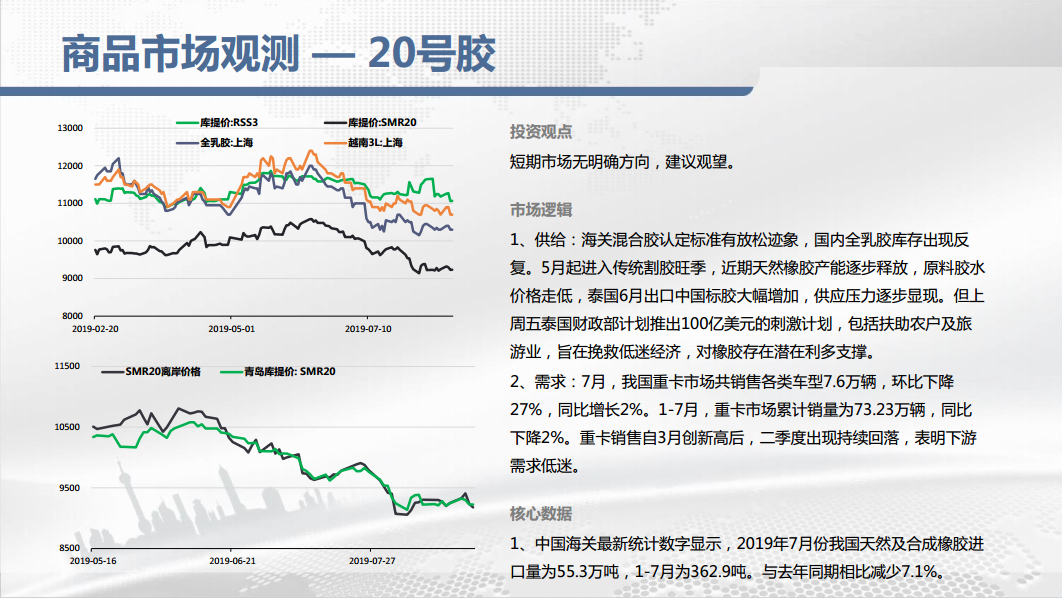 商品市场观测 — 20号胶

库提价:RSS3
库提价:SMR20
全乳胶:上海
越南3L:上海

13000
12000
11000
10000
9000
8000
2019-02-20
2019-05-01
2019-07-10

SMR20离岸价格
青岛库提价: SMR20

11500
10500
9500
8500
2019-05-16
2019-06-21
2019-07-27

投资观点

短期市场无明确方向，建议观望。

市场逻辑

1、供给：海关混合胶认定标准有放松迹象，国内全乳胶库存出现反复。5月起进入传统割胶旺季，近期天然橡胶产能逐步释放，原料胶水价格走低，泰国6月出口中国标胶大幅增加，供应压力逐步显现。但上周五泰国财政部计划推出100亿美元的刺激计划，包括扶助农户及旅游业，旨在挽救低迷经济，对橡胶存在潜在利多支撑。

2、需求：7月，我国重卡市场共销售各类车型7.6万辆，环比下降27%，同比增长2%。1-7月，重卡市场累计销量为73.23万辆，同比下降2%。重卡销售自3月创新高后，二季度出现持续回落，表明下游需求低迷。

核心数据

1、中国海关最新统计数字显示，2019年7月份我国天然及合成橡胶进口量为55.3万吨，1-7月为362.9吨。与去年同期相比减少7.1%。